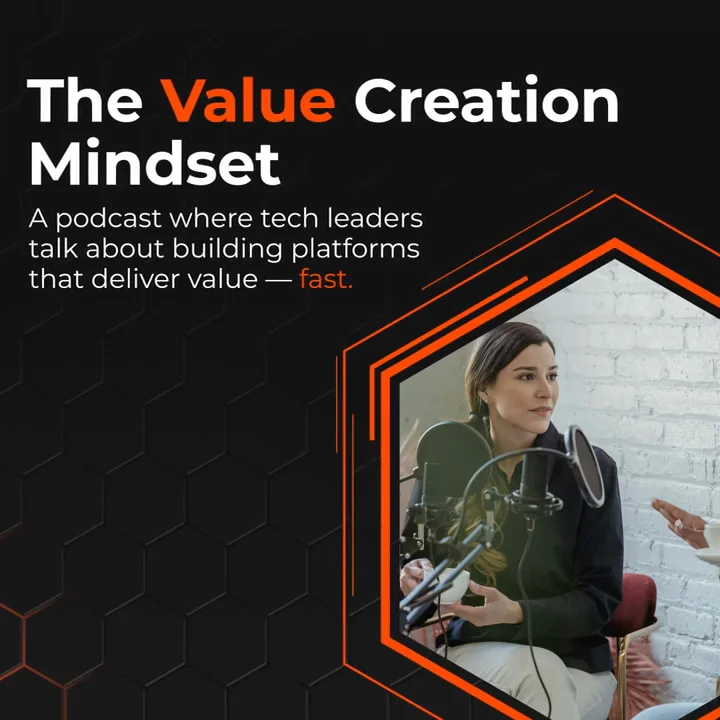 The Value Creation Mindset

A podcast where tech leaders talk about building platforms that deliver value — fast.